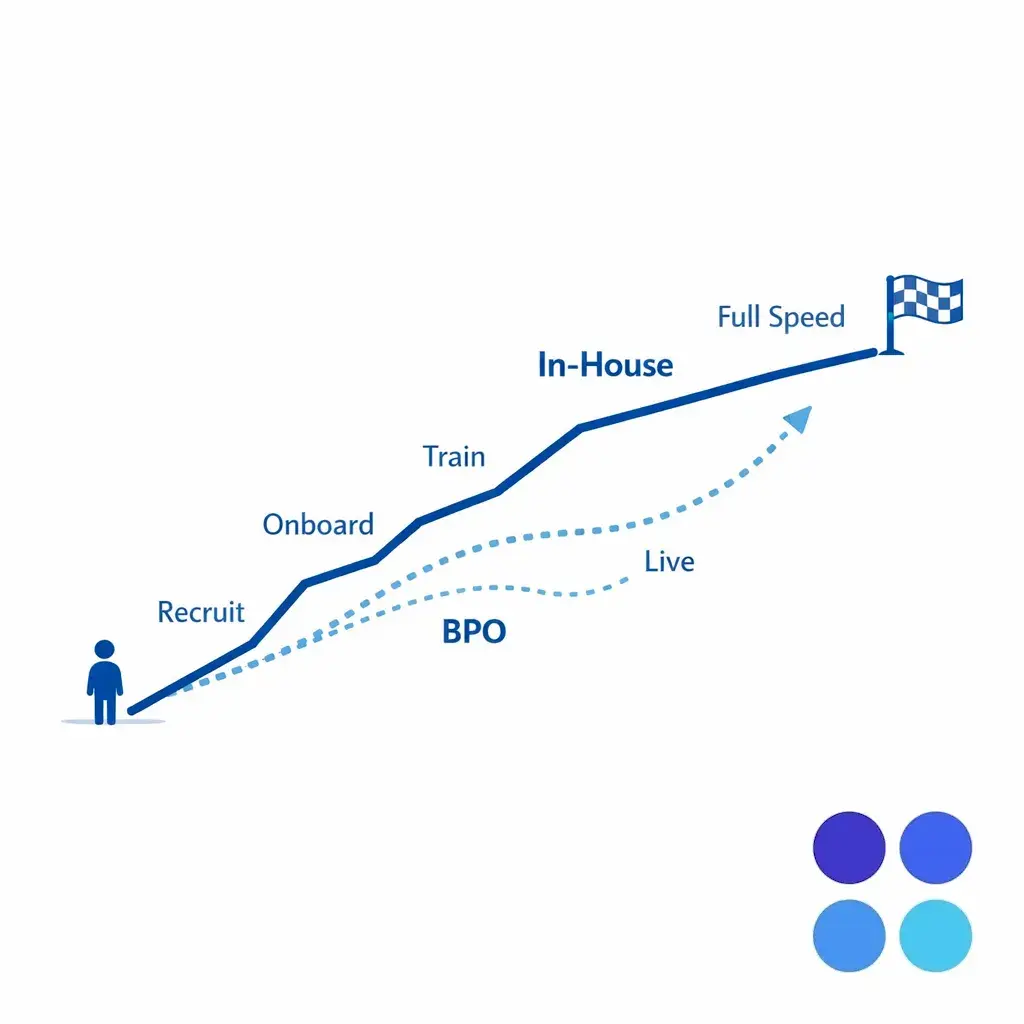 Full Speed

In-House

Train

Onboard

Live

Recruit

BPO